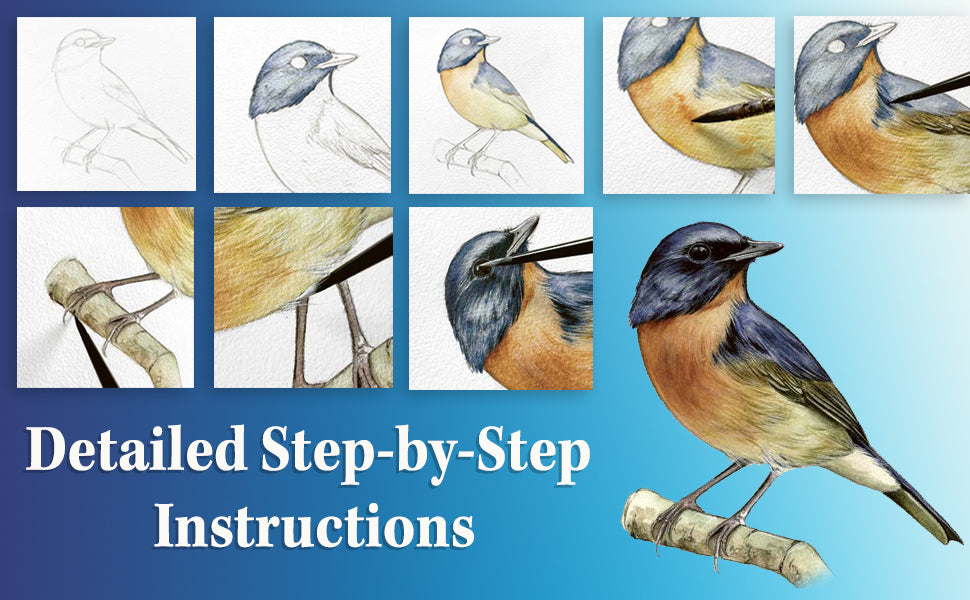 Detailed Step-by-Step Instructions